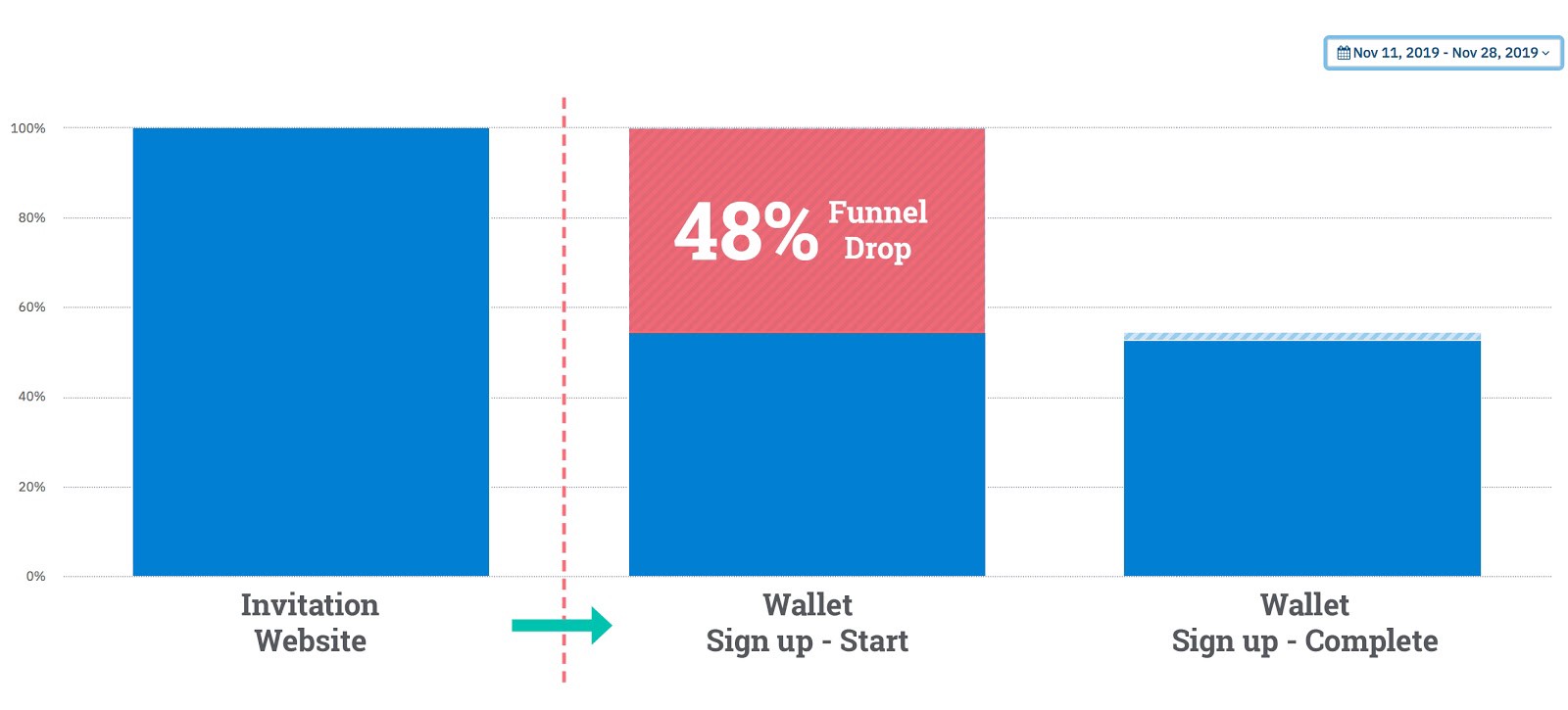 Nov 11, 2019 - Nov 28, 2019

100%
80%
60%
40%
20%
0%

48% Funnel Drop

Invitation Website

Wallet Sign up - Start

Wallet Sign up - Complete